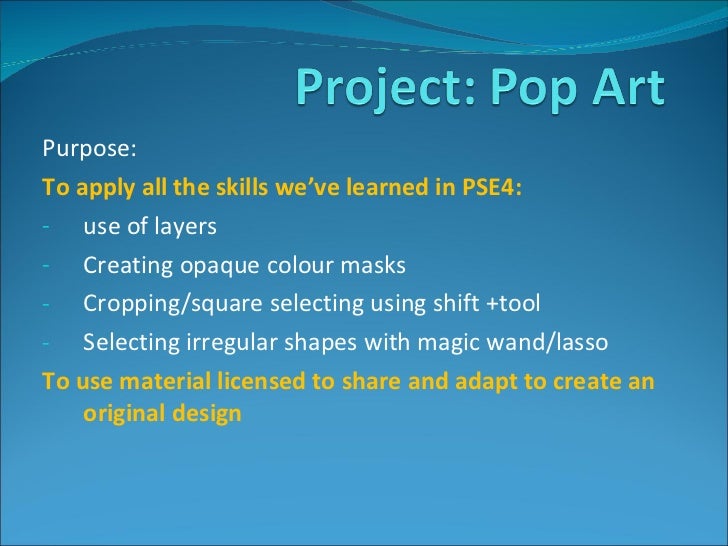 Project: Pop Art

Purpose:

To apply all the skills we've learned in PSE4:

- use of layers
- Creating opaque colour masks
- Cropping/square selecting using shift +tool
- Selecting irregular shapes with magic wand/lasso

To use material licensed to share and adapt to create an original design